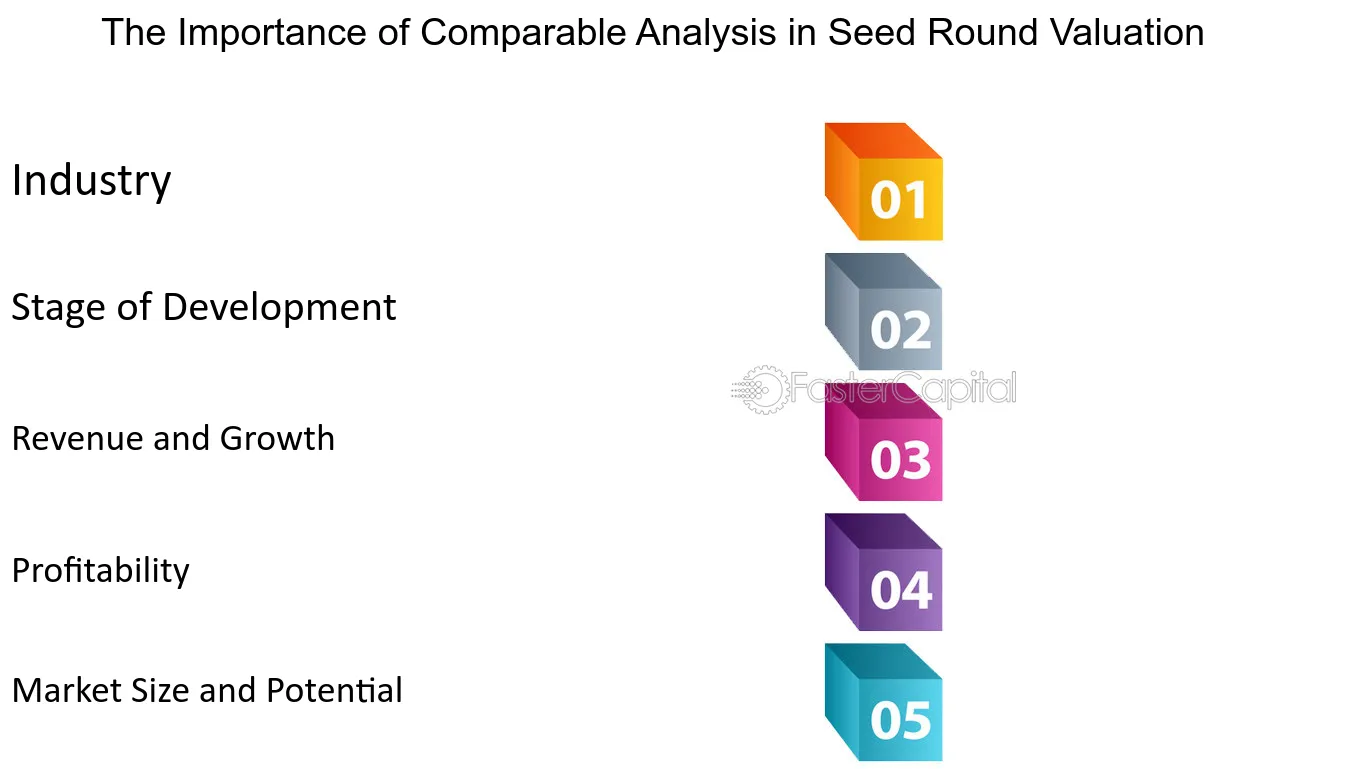 The Importance of Comparable Analysis in Seed Round Valuation

Industry

01

Stage of Development

02

Revenue and Growth

03

Profitability

04

Market Size and Potential

05

FasterCapital